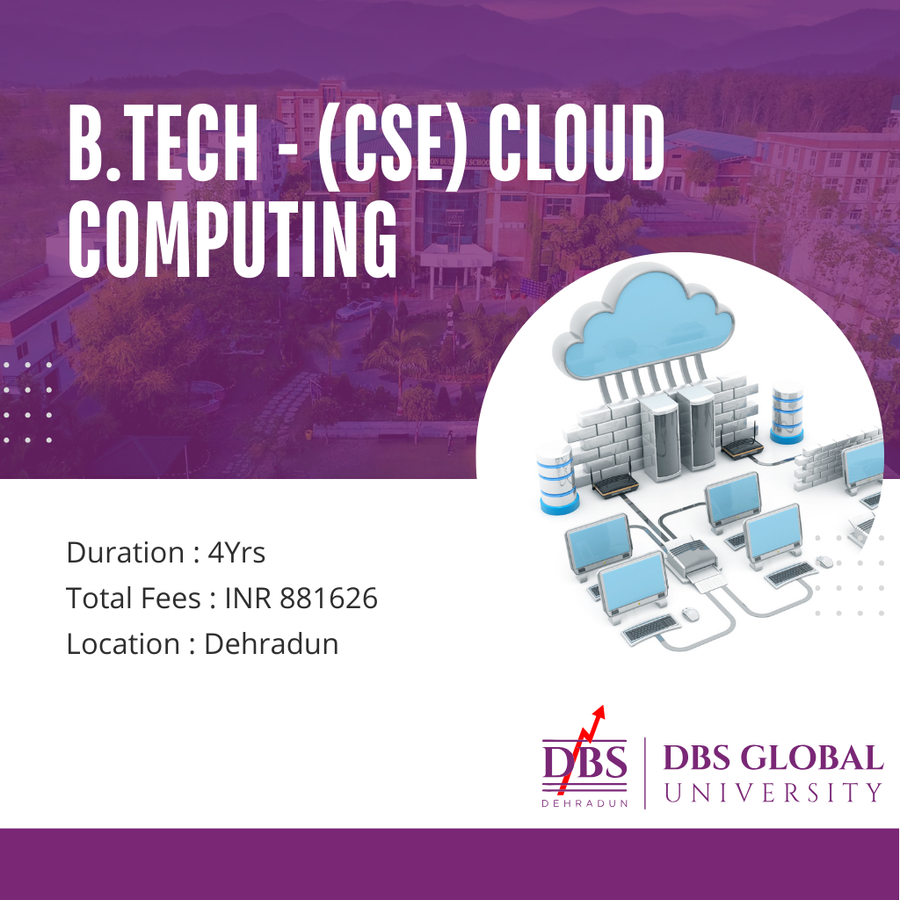 B.TECH - (CSE) CLOUD COMPUTING

Duration : 4Yrs
Total Fees : INR 881626
Location : Dehradun

DBS
DEHRADUN

DBS GLOBAL
UNIVERSITY